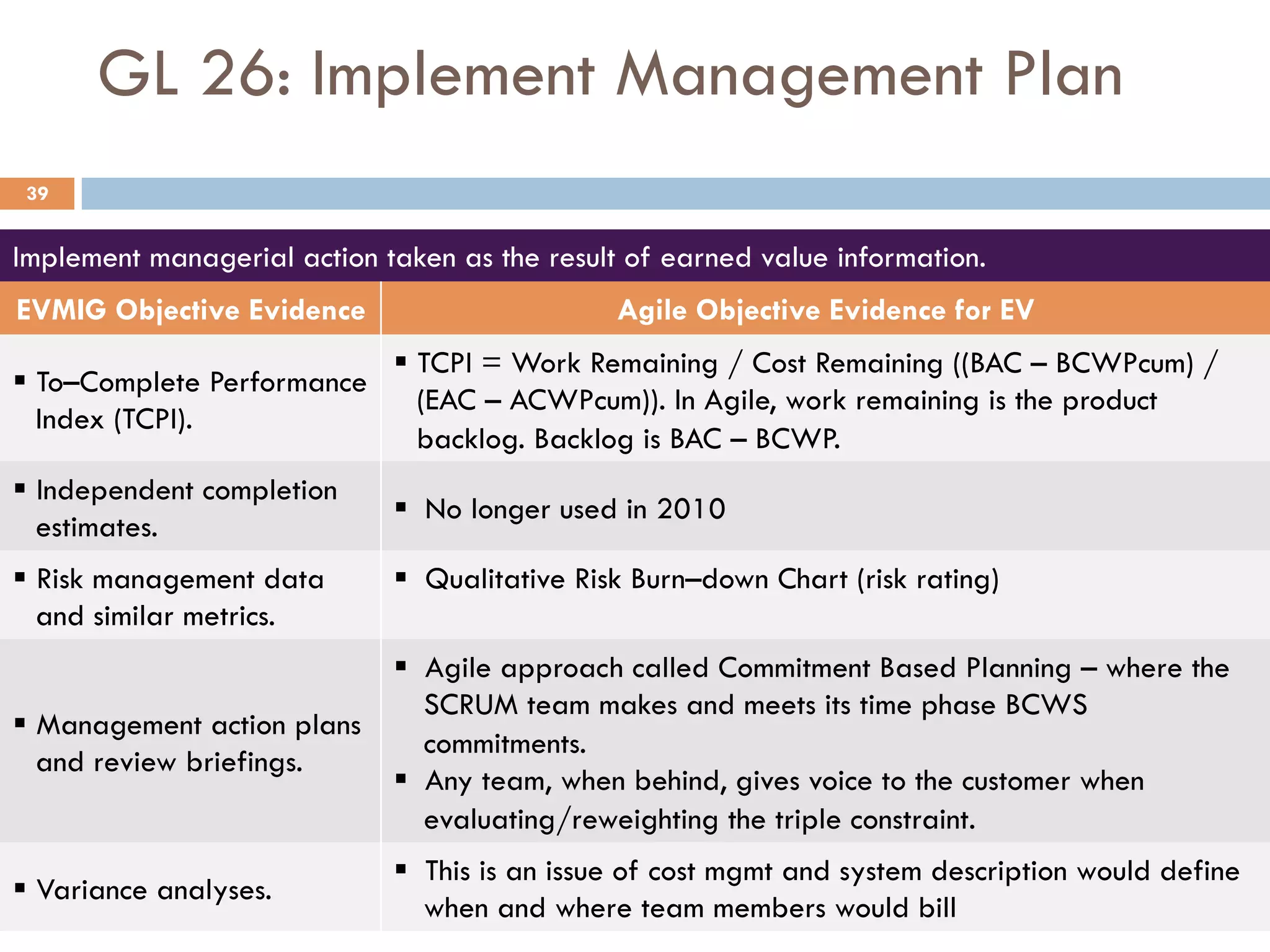 GL 26: Implement Management Plan

39

Implement managerial action taken as the result of earned value information.

| EVMIG Objective Evidence | Agile Objective Evidence for EV |
|---|---|
| ▪ To–Complete Performance Index (TCPI). | ▪ TCPI = Work Remaining / Cost Remaining ((BAC – BCWPcum) / (EAC – ACWPcum)). In Agile, work remaining is the product backlog. Backlog is BAC – BCWP. |
| ▪ Independent completion estimates. | ▪ No longer used in 2010 |
| ▪ Risk management data and similar metrics. | ▪ Qualitative Risk Burn–down Chart (risk rating) |
| ▪ Management action plans and review briefings. | ▪ Agile approach called Commitment Based Planning – where the SCRUM team makes and meets its time phase BCWS commitments. ▪ Any team, when behind, gives voice to the customer when evaluating/reweighting the triple constraint. |
| ▪ Variance analyses. | ▪ This is an issue of cost mgmt and system description would define when and where team members would bill |